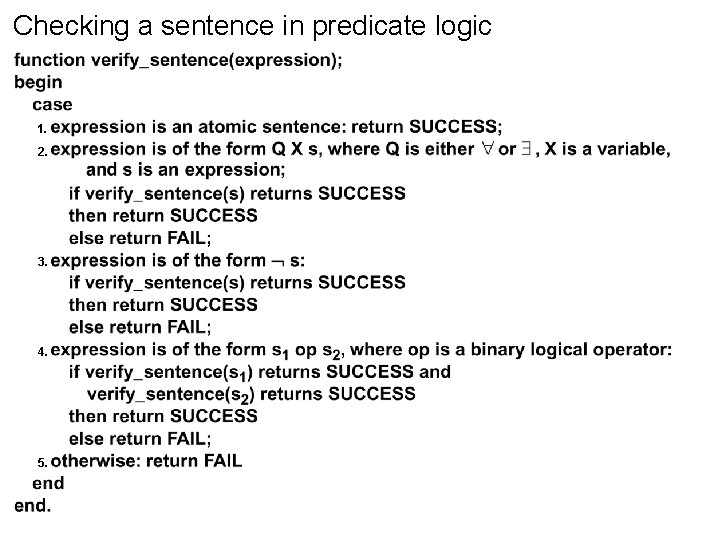 Checking a sentence in predicate logic

function verify_sentence(expression);
begin
case
1. expression is an atomic sentence: return SUCCESS;
2. expression is of the form Q X s, where Q is either $\forall$ or $\exists$, X is a variable, and s is an expression;
if verify_sentence(s) returns SUCCESS
then return SUCCESS
else return FAIL;
3. expression is of the form $\neg$ s:
if verify_sentence(s) returns SUCCESS
then return SUCCESS
else return FAIL;
4. expression is of the form $s_1$ op $s_2$, where op is a binary logical operator:
if verify_sentence($s_1$) returns SUCCESS and
verify_sentence($s_2$) returns SUCCESS
then return SUCCESS
else return FAIL;
5. otherwise: return FAIL
end
end.